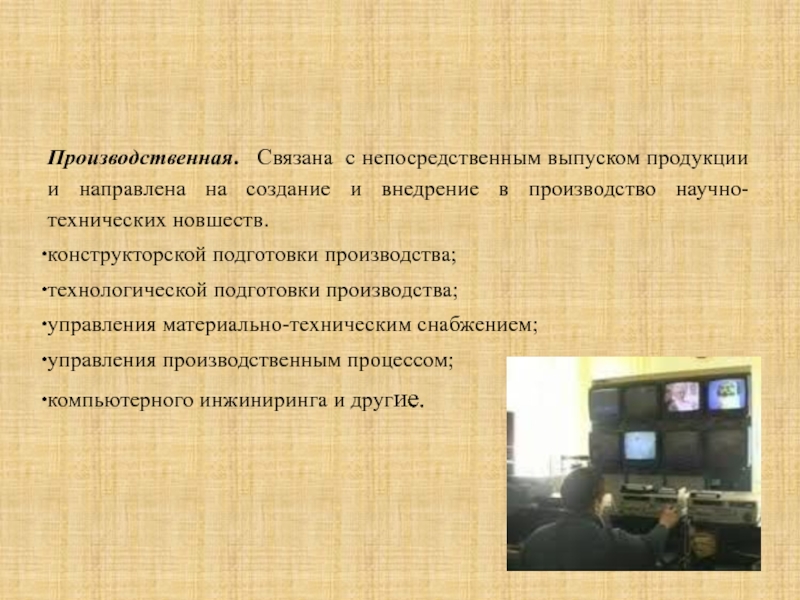 Производственная. Связана с непосредственным выпуском продукции и направлена на создание и внедрение в производство научно-технических новшеств.

•конструкторской подготовки производства;

•технологической подготовки производства;

•управления материально-техническим снабжением;

•управления производственным процессом;

•компьютерного инжиниринга и другие.